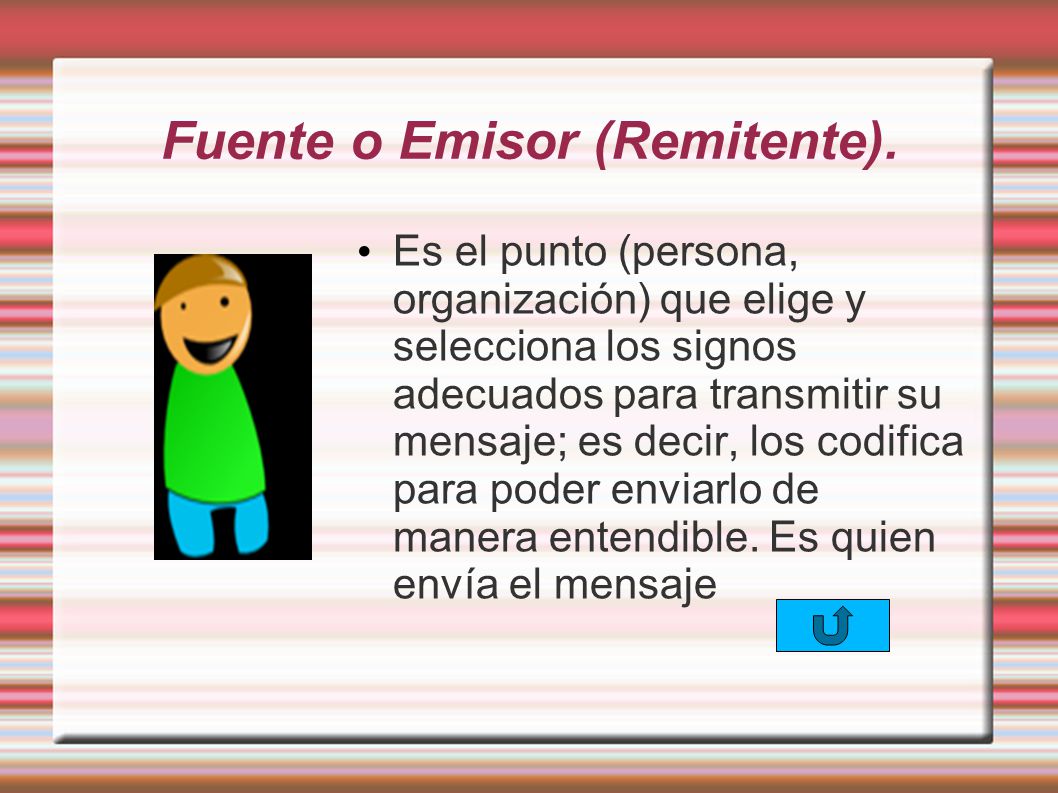 Fuente o Emisor (Remitente).

• Es el punto (persona, organización) que elige y selecciona los signos adecuados para transmitir su mensaje; es decir, los codifica para poder enviarlo de manera entendible. Es quien envía el mensaje